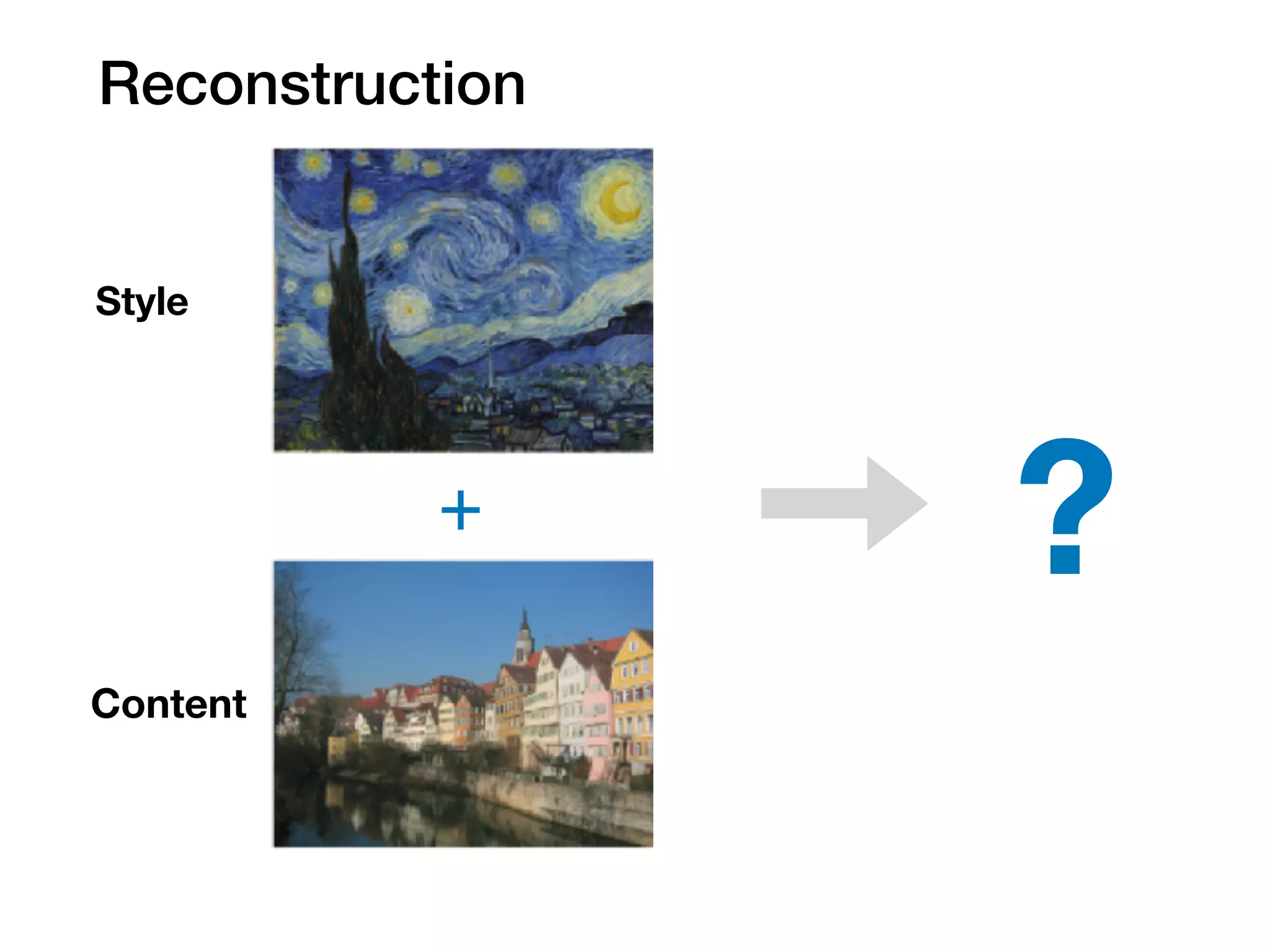 Reconstruction

Style

+

Content

?